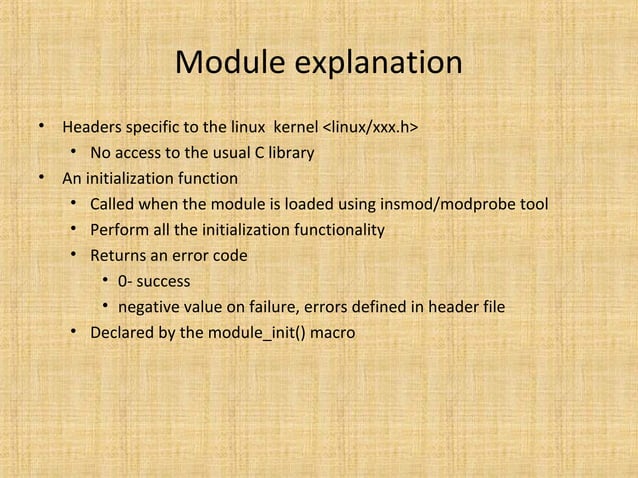 Module explanation

• Headers specific to the linux kernel <linux/xxx.h>
  • No access to the usual C library
• An initialization function
  • Called when the module is loaded using insmod/modprobe tool
  • Perform all the initialization functionality
  • Returns an error code
    • 0- success
    • negative value on failure, errors defined in header file
  • Declared by the module_init() macro